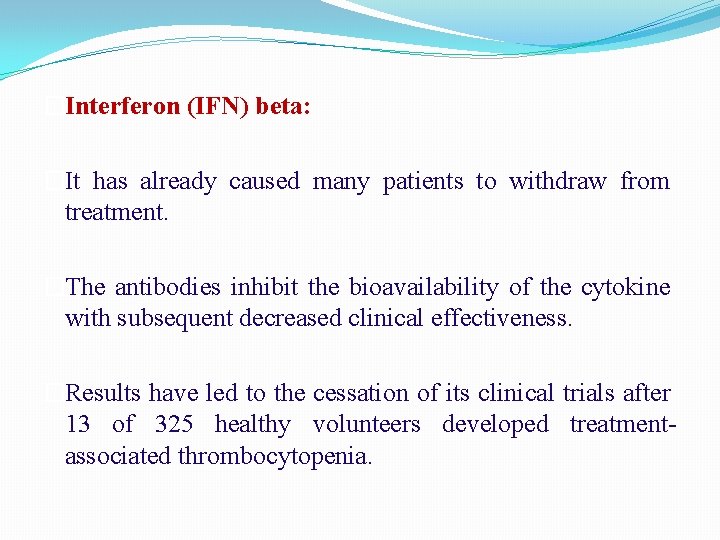 Interferon (IFN) beta:

It has already caused many patients to withdraw from treatment.

The antibodies inhibit the bioavailability of the cytokine with subsequent decreased clinical effectiveness.

Results have led to the cessation of its clinical trials after 13 of 325 healthy volunteers developed treatment-associated thrombocytopenia.